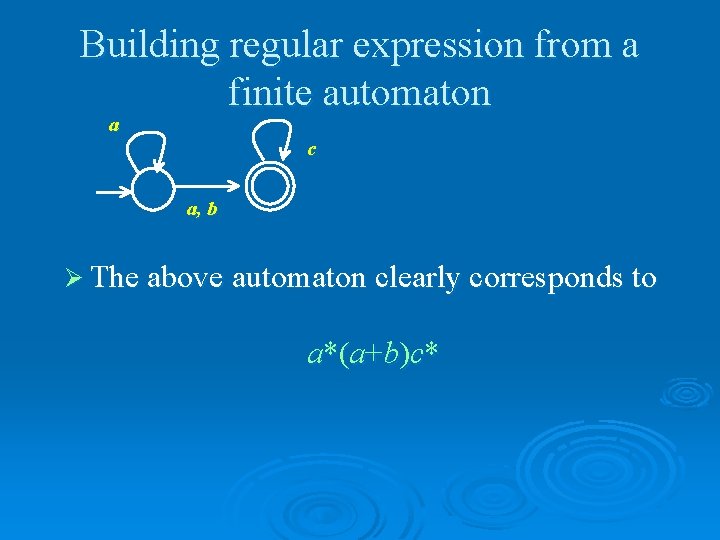 Building regular expression from a finite automaton

a

c

a, b

➢ The above automaton clearly corresponds to

$a^*(a+b)c^*$